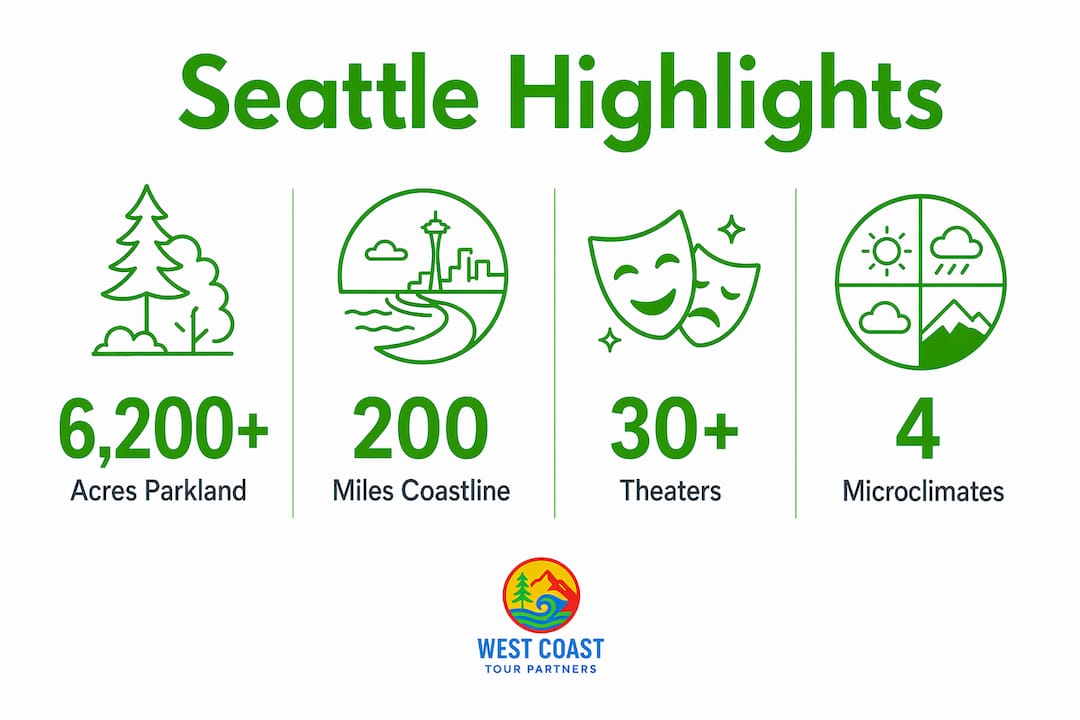 Seattle Highlights

6,200+
Acres Parkland

200
Miles Coastline

30+
Theaters

4
Microclimates

WEST COAST
TOUR PARTNERS